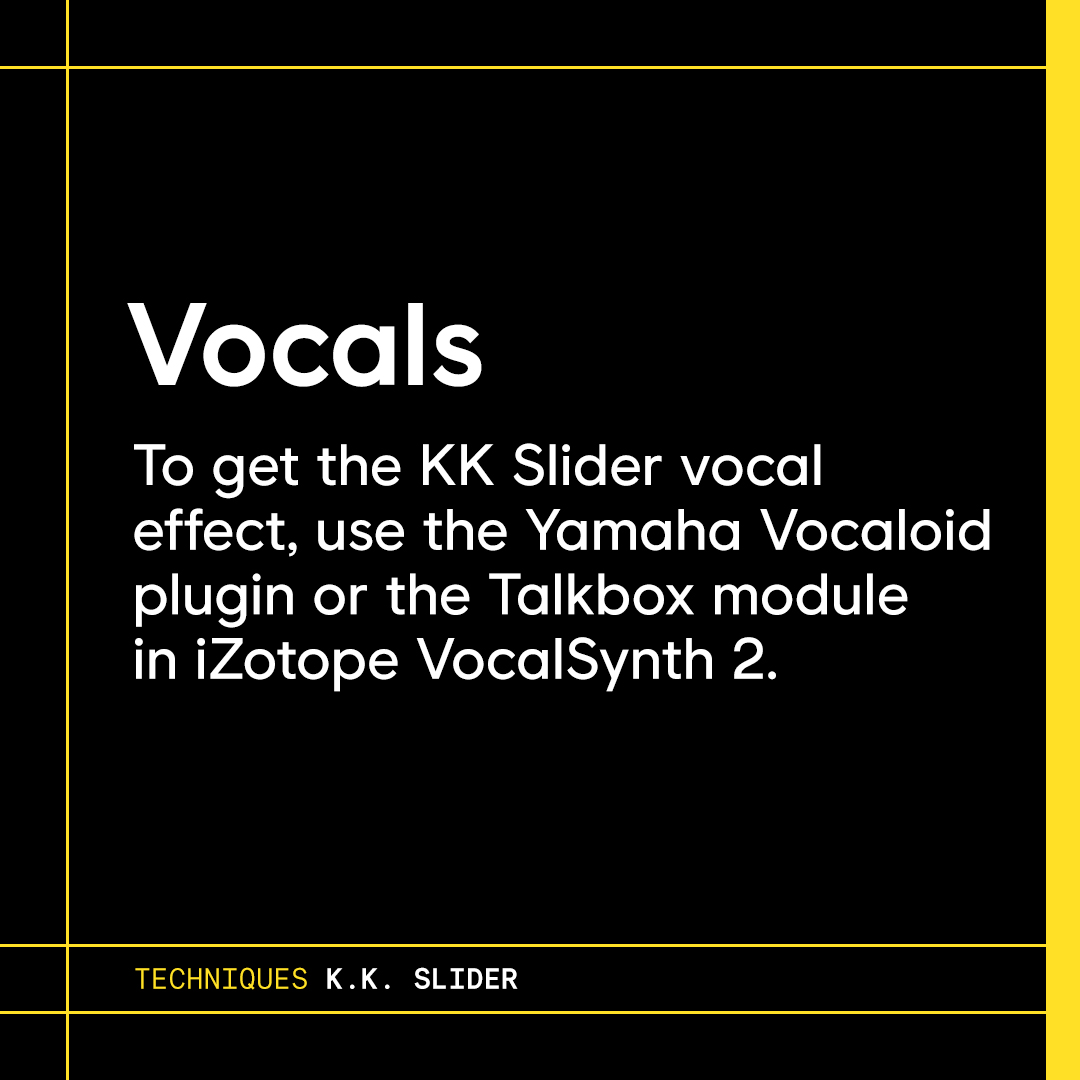 Vocals

To get the KK Slider vocal effect, use the Yamaha Vocaloid plugin or the Talkbox module in iZotope VocalSynth 2.

TECHNIQUES K.K. SLIDER